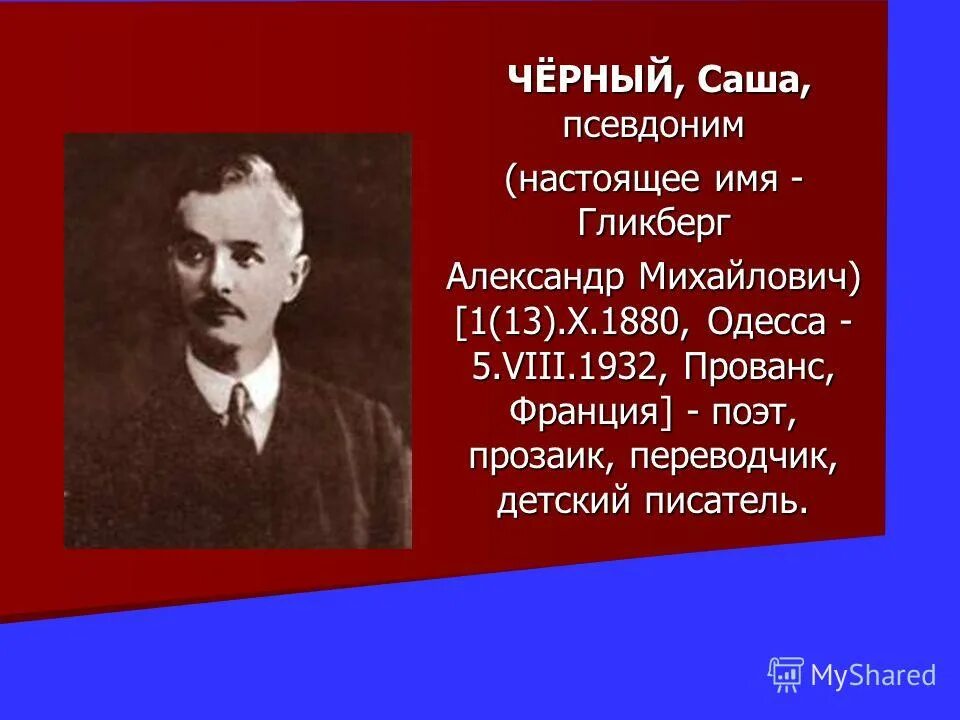 ЧЁРНЫЙ, Саша, псевдоним (настоящее имя - Гликберг Александр Михайлович) [1(13).X.1880, Одесса - 5.VIII.1932, Прованс, Франция] - поэт, прозаик, переводчик, детский писатель.

MyShared